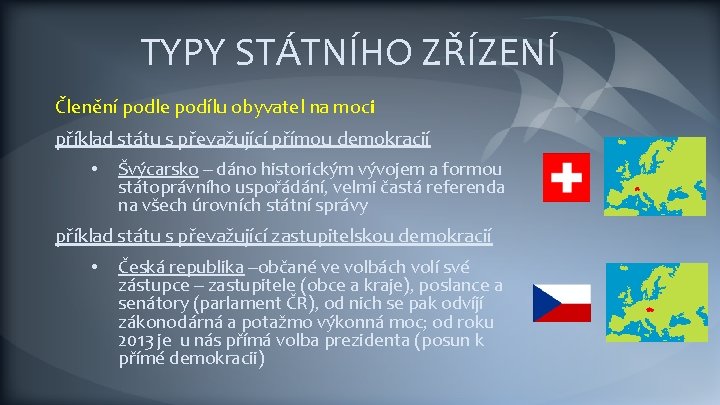 TYPY STÁTNÍHO ZŘÍZENÍ

Členění podle podílu obyvatel na moci

příklad státu s převažující přímou demokracií

• Švýcarsko – dáno historickým vývojem a formou státoprávního uspořádání, velmi častá referenda na všech úrovních státní správy

příklad státu s převažující zastupitelskou demokracií

• Česká republika –občané ve volbách volí své zástupce – zastupitele (obce a kraje), poslance a senátory (parlament ČR), od nich se pak odvíjí zákonodárná a potažmo výkonná moc; od roku 2013 je u nás přímá volba prezidenta (posun k přímé demokracii)